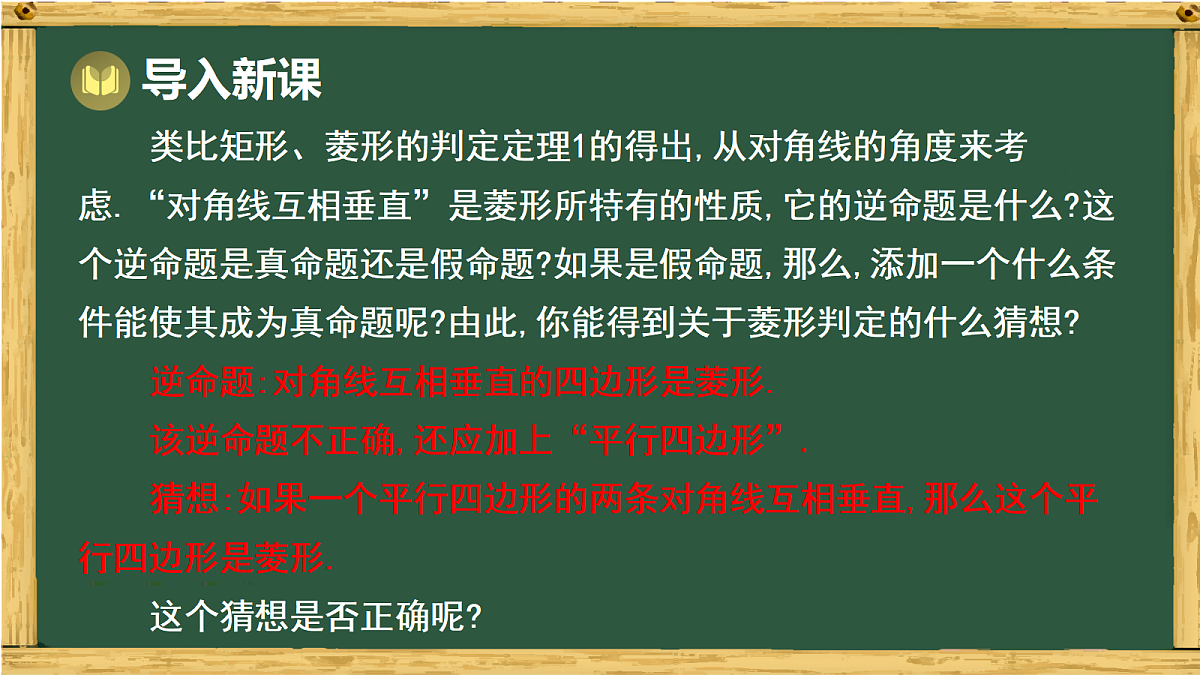 导入新课

类比矩形、菱形的判定定理1的得出,从对角线的角度来考虑.“对角线互相垂直”是菱形所特有的性质,它的逆命题是什么?这个逆命题是真命题还是假命题?如果是假命题,那么,添加一个什么条件能使其成为真命题呢?由此,你能得到关于菱形判定的什么猜想?

逆命题:对角线互相垂直的四边形是菱形.

该逆命题不正确,还应加上“平行四边形”.

猜想:如果一个平行四边形的两条对角线互相垂直,那么这个平行四边形是菱形.

这个猜想是否正确呢?